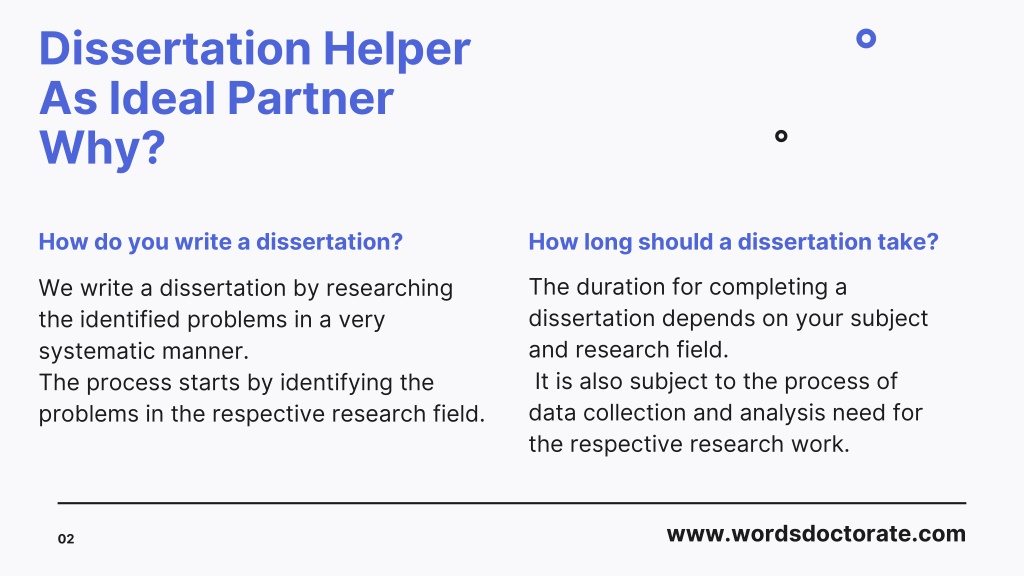 Dissertation Helper As Ideal Partner Why?

How do you write a dissertation?

We write a dissertation by researching the identified problems in a very systematic manner.
The process starts by identifying the problems in the respective research field.

How long should a dissertation take?

The duration for completing a dissertation depends on your subject and research field.
It is also subject to the process of data collection and analysis need for the respective research work.

02

www.wordsdoctorate.com